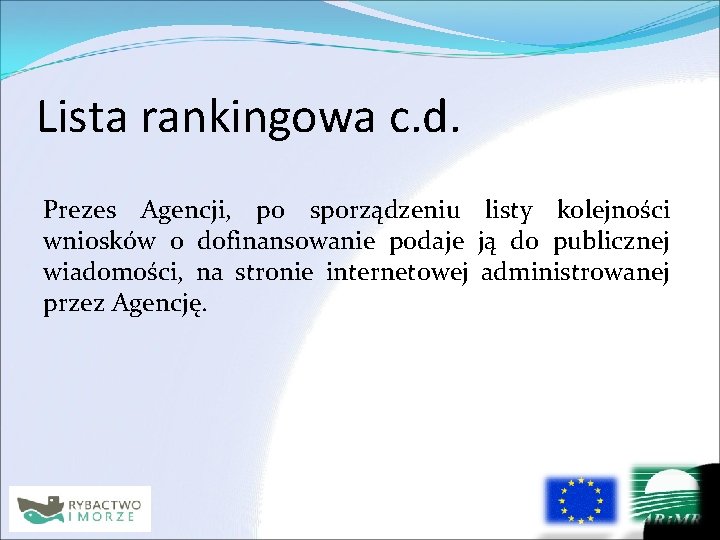 Lista rankingowa c.d.

Prezes Agencji, po sporządzeniu listy kolejności wniosków o dofinansowanie podaje ją do publicznej wiadomości, na stronie internetowej administrowanej przez Agencję.

RYBACTWO I MORZE

ARiMR